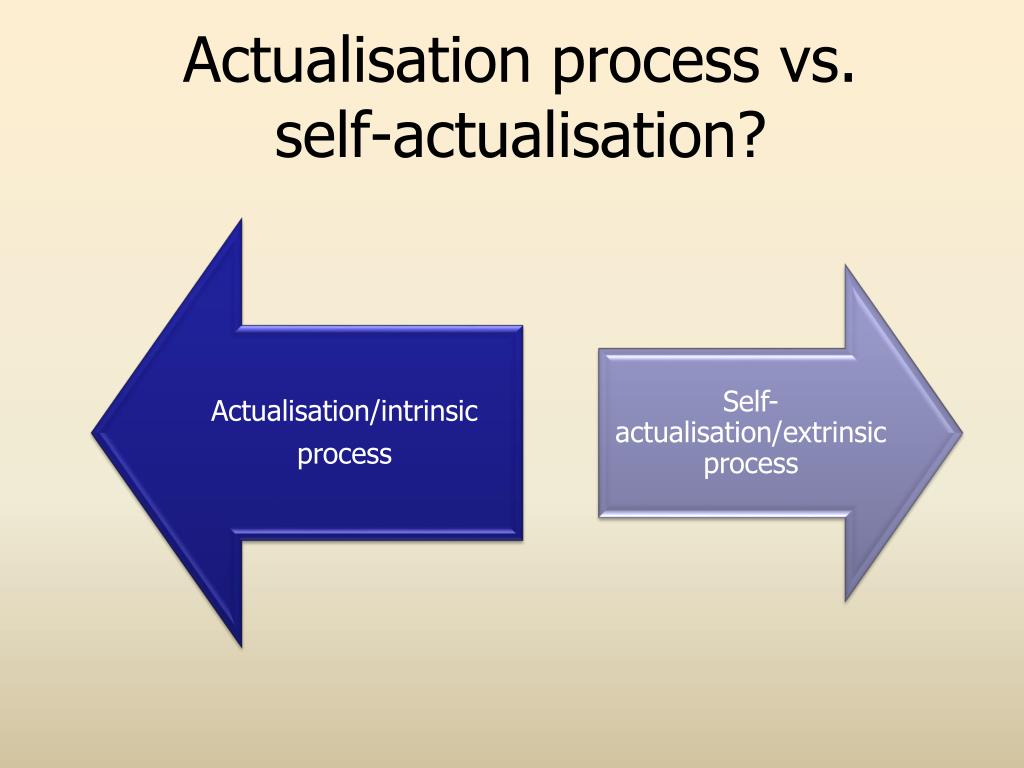 Actualisation process vs. self-actualisation?

Actualisation/intrinsic process

Self-actualisation/extrinsic process